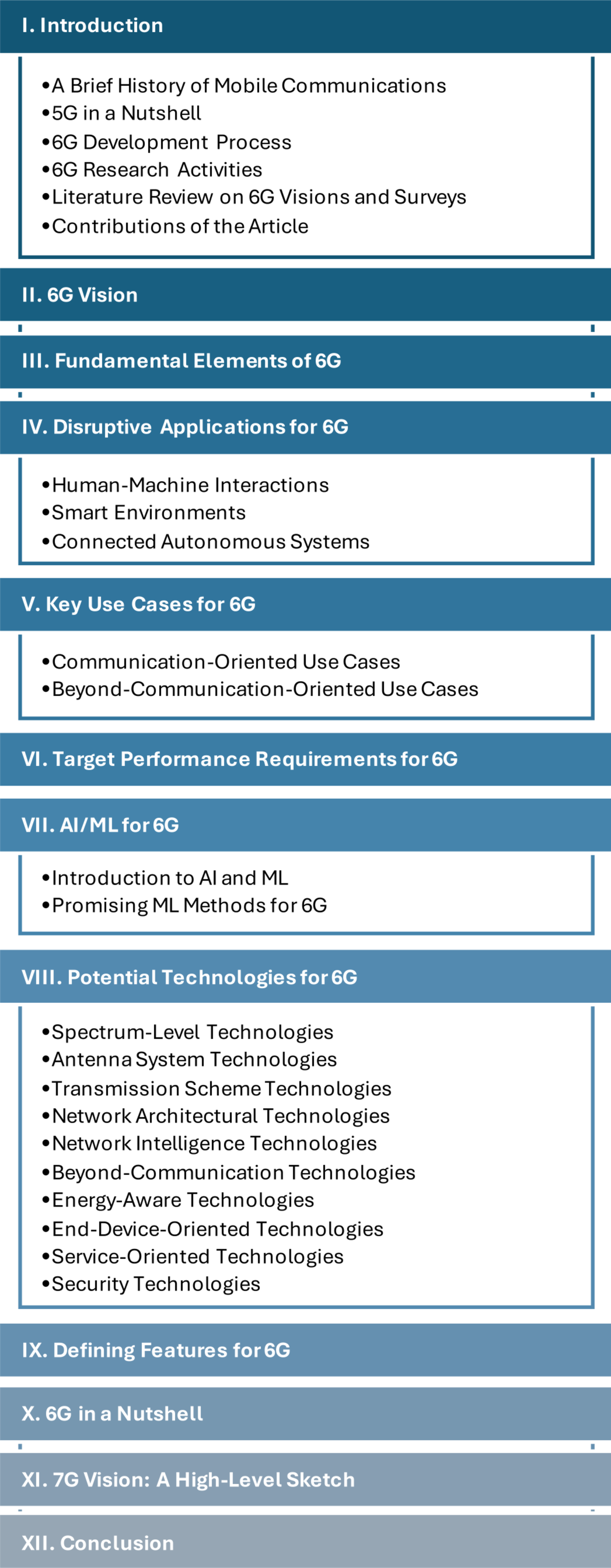 I. Introduction

•A Brief History of Mobile Communications
•5G in a Nutshell
•6G Development Process
•6G Research Activities
•Literature Review on 6G Visions and Surveys
•Contributions of the Article

II. 6G Vision

III. Fundamental Elements of 6G

IV. Disruptive Applications for 6G

•Human-Machine Interactions
•Smart Environments
•Connected Autonomous Systems

V. Key Use Cases for 6G

•Communication-Oriented Use Cases
•Beyond-Communication-Oriented Use Cases

VI. Target Performance Requirements for 6G

VII. AI/ML for 6G

•Introduction to AI and ML
•Promising ML Methods for 6G

VIII. Potential Technologies for 6G

•Spectrum-Level Technologies
•Antenna System Technologies
•Transmission Scheme Technologies
•Network Architectural Technologies
•Network Intelligence Technologies
•Beyond-Communication Technologies
•Energy-Aware Technologies
•End-Device-Oriented Technologies
•Service-Oriented Technologies
•Security Technologies

IX. Defining Features for 6G

X. 6G in a Nutshell

XI. 7G Vision: A High-Level Sketch

XII. Conclusion